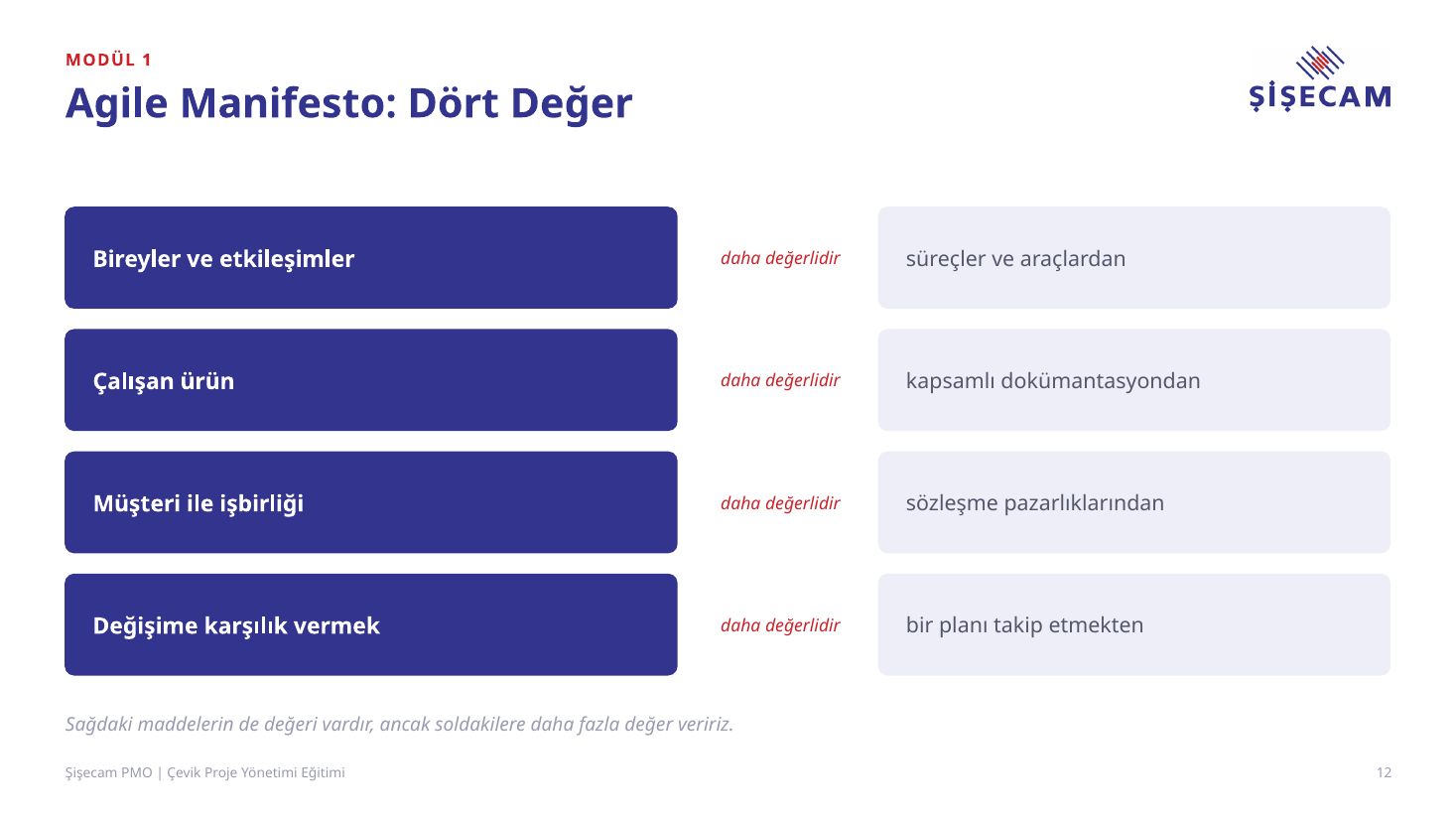 MODÜL 1

Agile Manifesto: Dört Değer

ŞİŞECAM

Bireyler ve etkileşimler daha değerlidir süreçler ve araçlardan

Çalışan ürün daha değerlidir kapsamlı dokümantasyondan

Müşteri ile işbirliği daha değerlidir sözleşme pazarlıklarından

Değişime karşılık vermek daha değerlidir bir planı takip etmekten

Sağdaki maddelerin de değeri vardır, ancak soldakilere daha fazla değer veririz.

Şişecam PMO | Çevik Proje Yönetimi Eğitimi

12